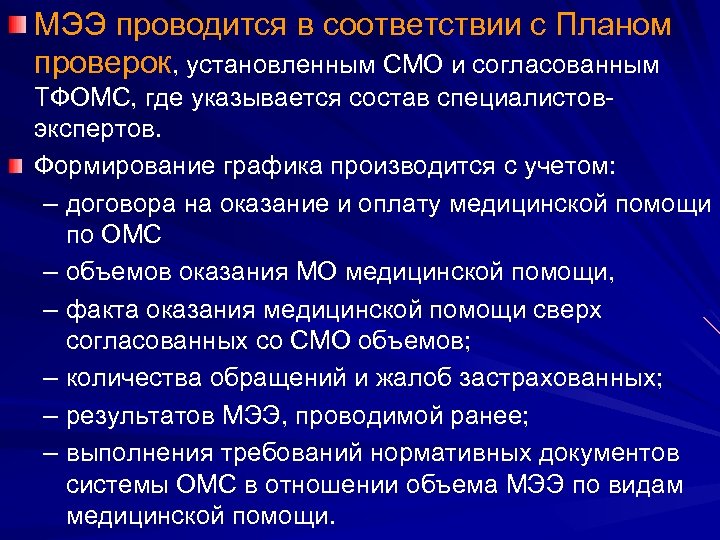 МЭЭ проводится в соответствии с Планом проверок, установленным СМО и согласованным ТФОМС, где указывается состав специалистов-экспертов.

Формирование графика производится с учетом:

– договора на оказание и оплату медицинской помощи по ОМС

– объемов оказания МО медицинской помощи,

– факта оказания медицинской помощи сверх согласованных со СМО объемов;

– количества обращений и жалоб застрахованных;

– результатов МЭЭ, проводимой ранее;

– выполнения требований нормативных документов системы ОМС в отношении объема МЭЭ по видам медицинской помощи.